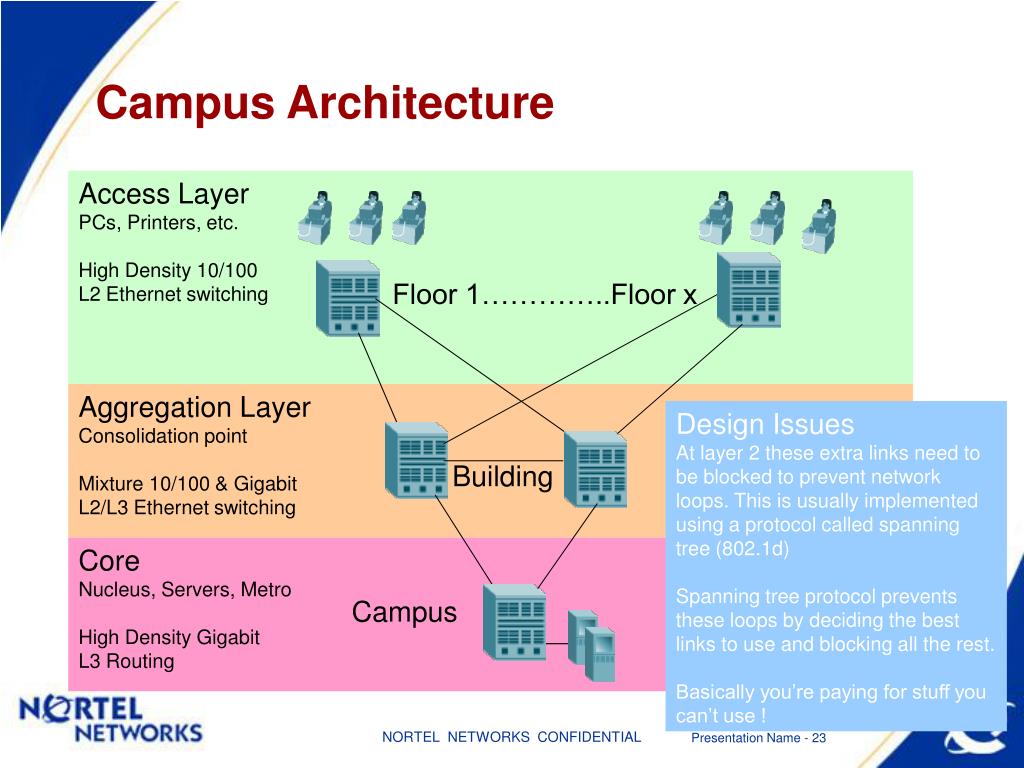 Campus Architecture

Access Layer
PCs, Printers, etc.

High Density 10/100
L2 Ethernet switching

Floor 1…………..Floor x

Aggregation Layer
Consolidation point

Mixture 10/100 & Gigabit
L2/L3 Ethernet switching

Building

Core
Nucleus, Servers, Metro

High Density Gigabit
L3 Routing

Campus

Design Issues
At layer 2 these extra links need to be blocked to prevent network loops. This is usually implemented using a protocol called spanning tree (802.1d)

Spanning tree protocol prevents these loops by deciding the best links to use and blocking all the rest.

Basically you're paying for stuff you can't use !

NORTEL NETWORKS

NORTEL NETWORKS CONFIDENTIAL

Presentation Name - 23